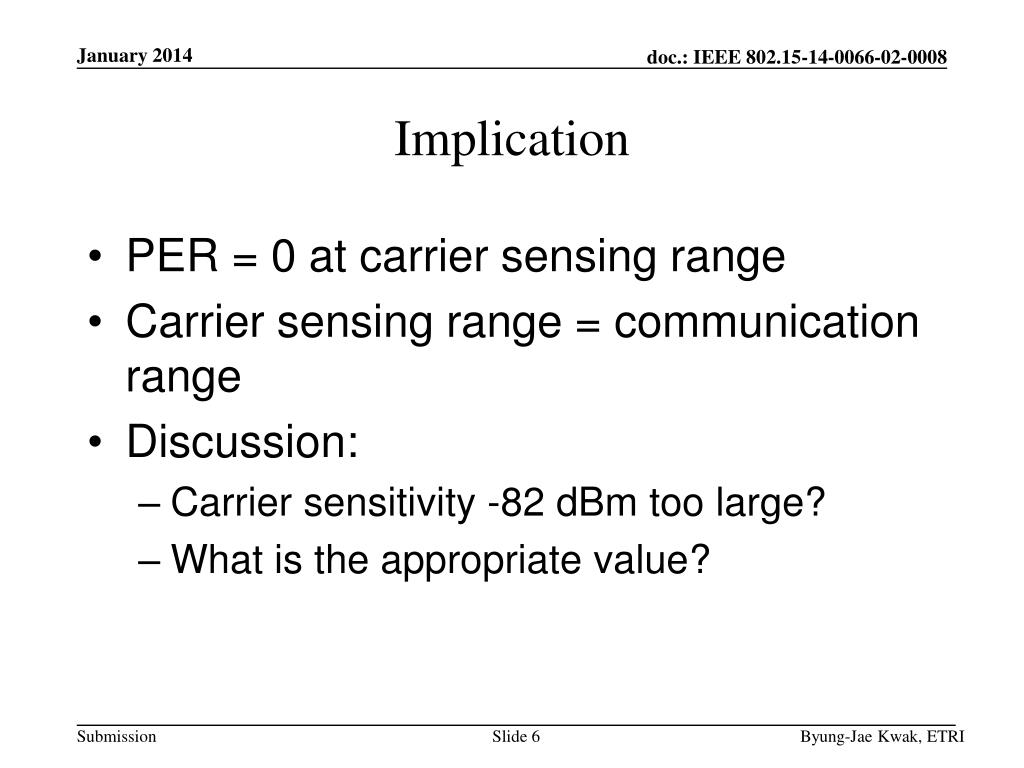 January 2014

doc.: IEEE 802.15-14-0066-02-0008

Implication

• PER = 0 at carrier sensing range
• Carrier sensing range = communication range
• Discussion:
– Carrier sensitivity -82 dBm too large?
– What is the appropriate value?

Submission

Slide 6

Byung-Jae Kwak, ETRI